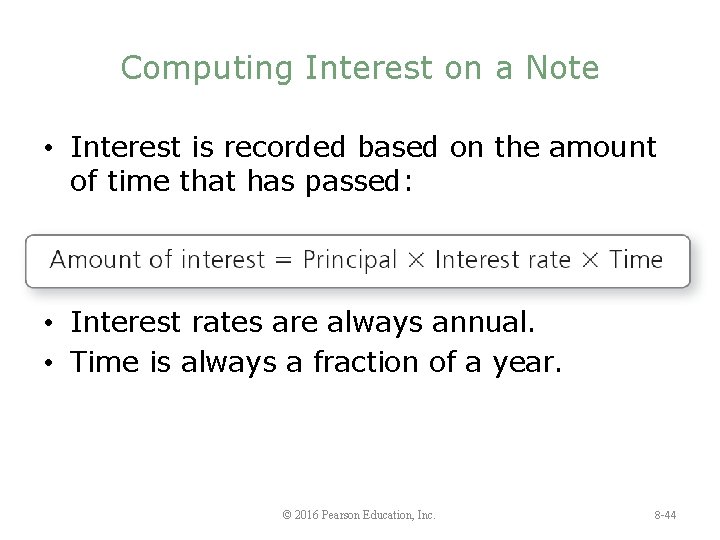 Computing Interest on a Note

• Interest is recorded based on the amount of time that has passed:

Amount of interest = Principal × Interest rate × Time

• Interest rates are always annual.
• Time is always a fraction of a year.

© 2016 Pearson Education, Inc.

8-44